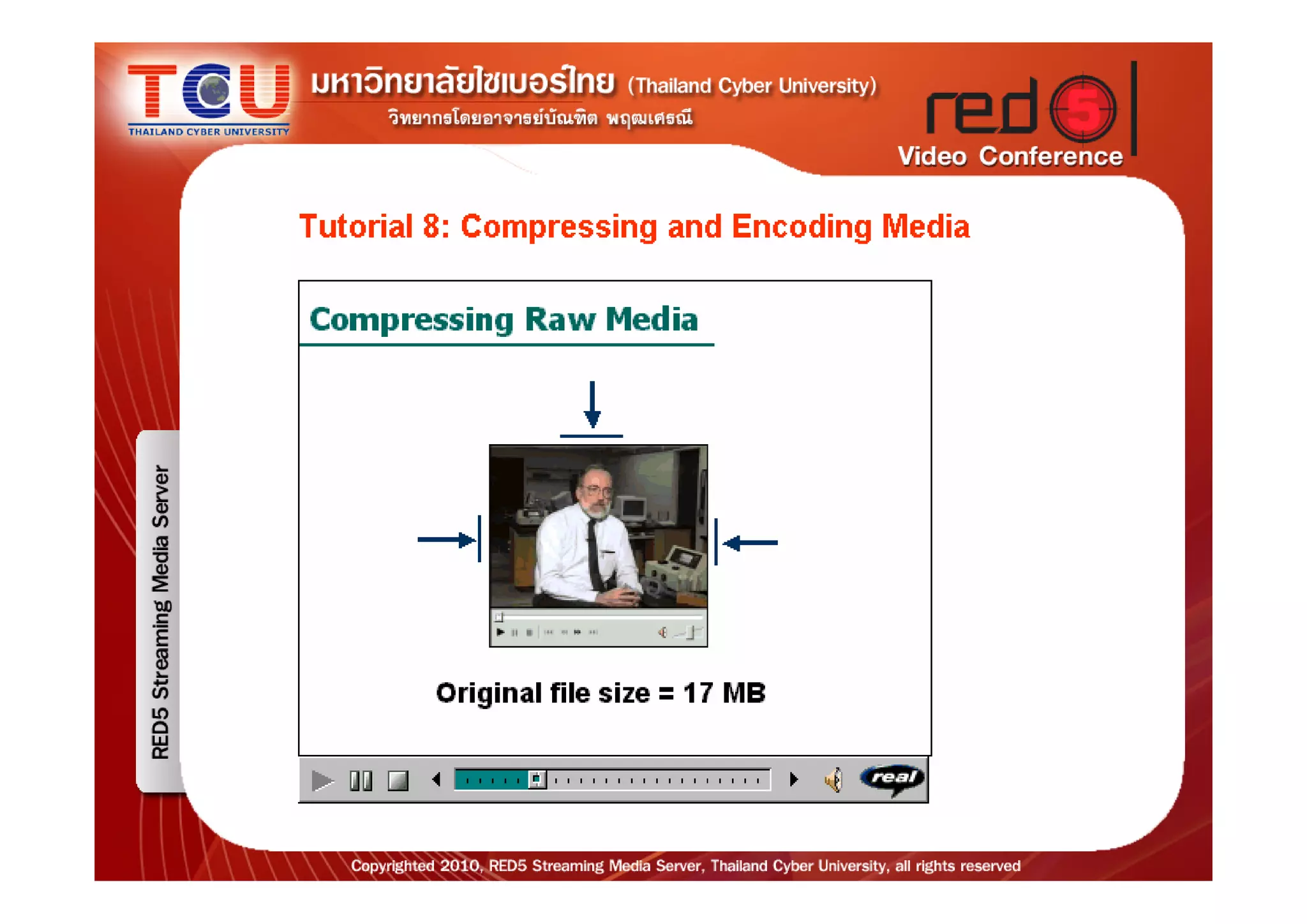 TCU
THAILAND CYBER UNIVERSITY

มหาวิทยาลัยไซเบอร์ไทย (Thailand Cyber University)
วิทยากรโดยอาจารย์บัณฑิต พฤฒเศรณี

red5
Video Conference

RED5 Streaming Media Server

Tutorial 8: Compressing and Encoding Media

Compressing Raw Media

Original file size = 17 MB

real

Copyrighted 2010, RED5 Streaming Media Server, Thailand Cyber University, all rights reserved